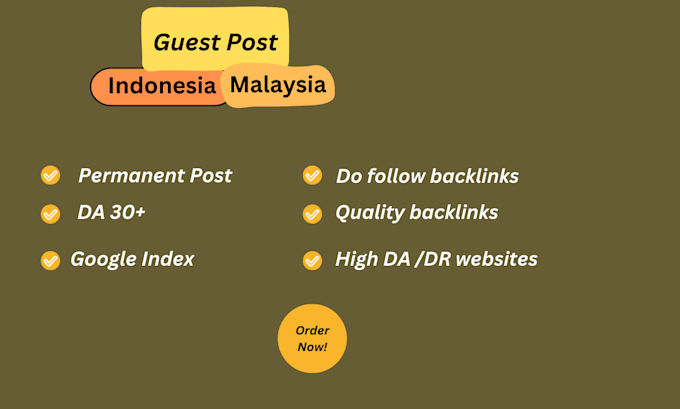 Guest Post

Indonesia Malaysia

Permanent Post

DA 30+

Google Index

Do follow backlinks

Quality backlinks

High DA /DR websites

Order Now!